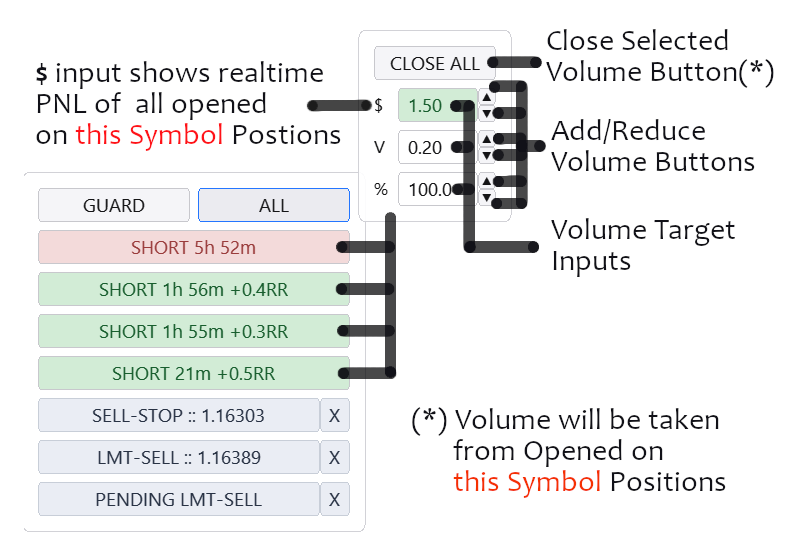 $ input shows realtime PNL of all opened on this Symbol Postions

CLOSE ALL

$ 1.50

V 0.20

% 100.0

Close Selected Volume Button(*)

Add/Reduce Volume Buttons

Volume Target Inputs

GUARD

ALL

SHORT 5h 52m

SHORT 1h 56m +0.4RR

SHORT 1h 55m +0.3RR

SHORT 21m +0.5RR

SELL-STOP :: 1.16303 X

LMT-SELL :: 1.16389 X

PENDING LMT-SELL X

(*) Volume will be taken from Opened on this Symbol Positions